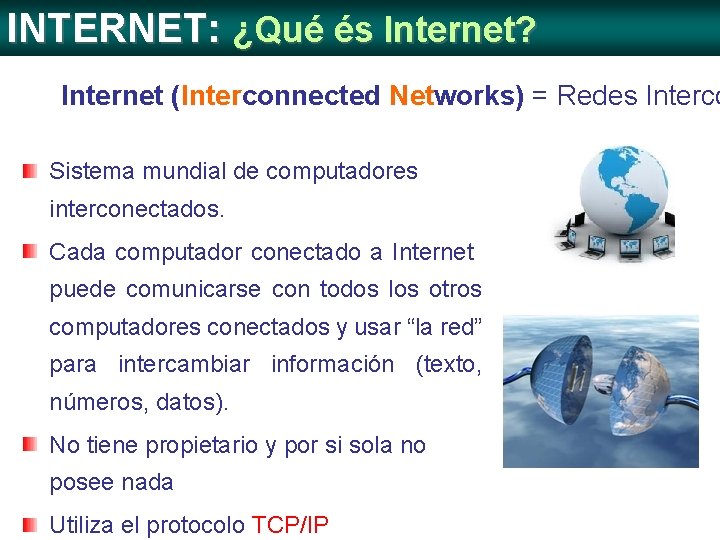 INTERNET: ¿Qué és Internet?

Internet (Interconnected Networks) = Redes Interco

Sistema mundial de computadores interconectados.

Cada computador conectado a Internet puede comunicarse con todos los otros computadores conectados y usar “la red” para intercambiar información (texto, números, datos).

No tiene propietario y por si sola no posee nada

Utiliza el protocolo TCP/IP